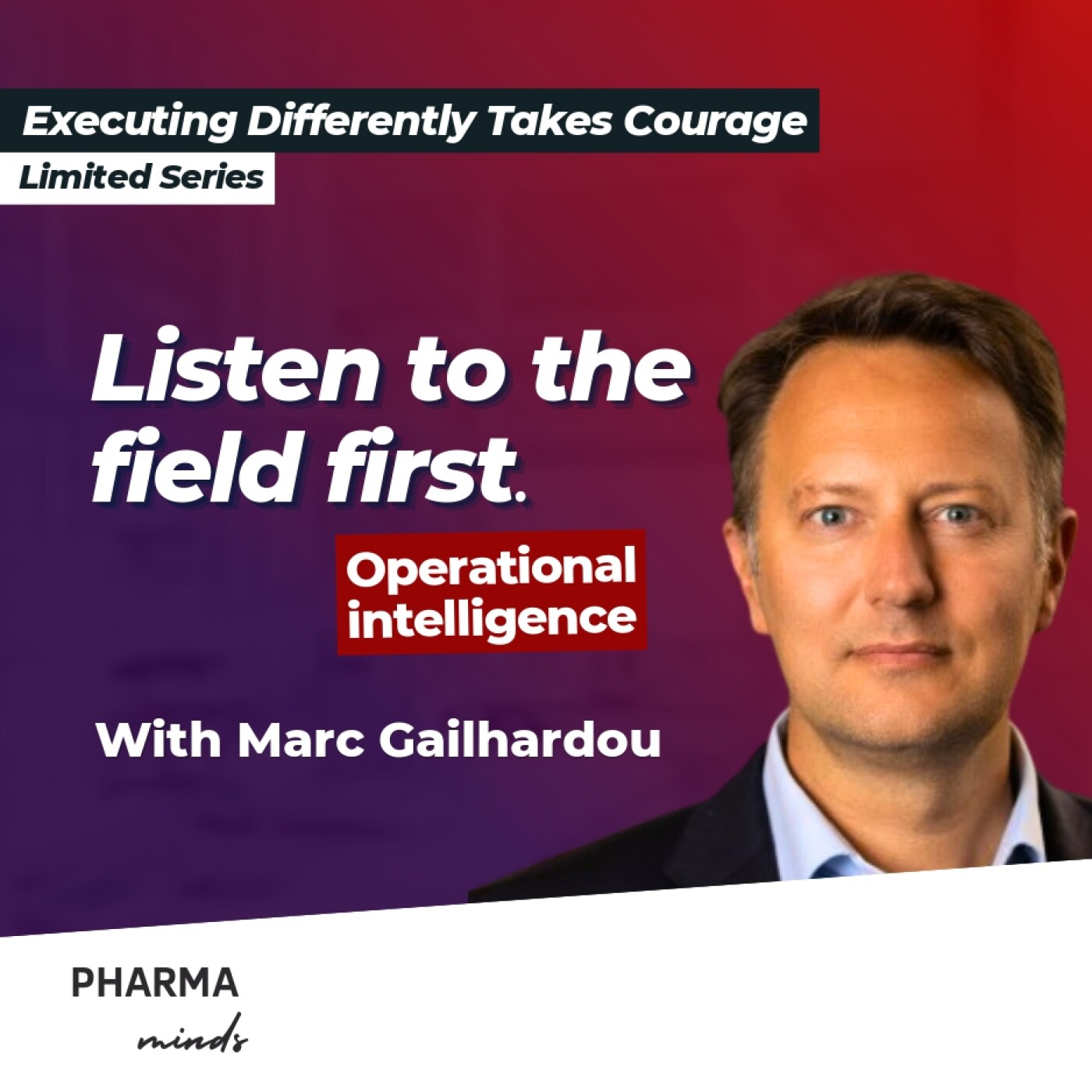 Executing Differently Takes Courage
Limited Series

Listen to the field first.

Operational intelligence

With Marc Gailhardou

PHARMA
minds